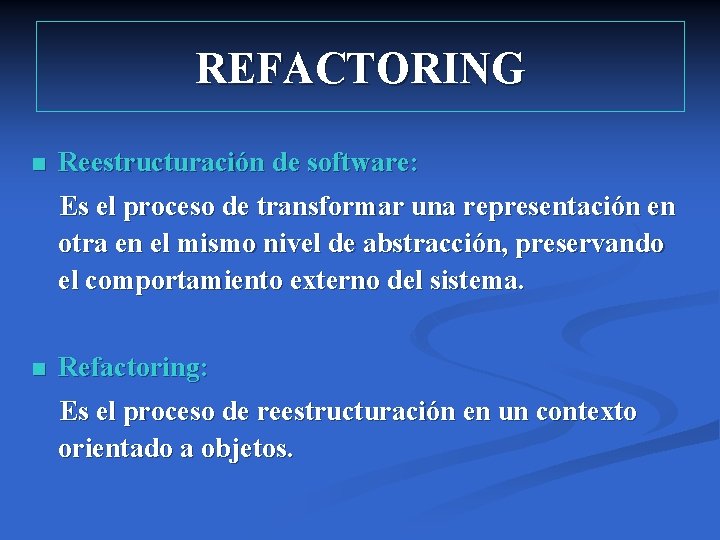 REFACTORING

■ Reestructuración de software:

Es el proceso de transformar una representación en otra en el mismo nivel de abstracción, preservando el comportamiento externo del sistema.

■ Refactoring:

Es el proceso de reestructuración en un contexto orientado a objetos.